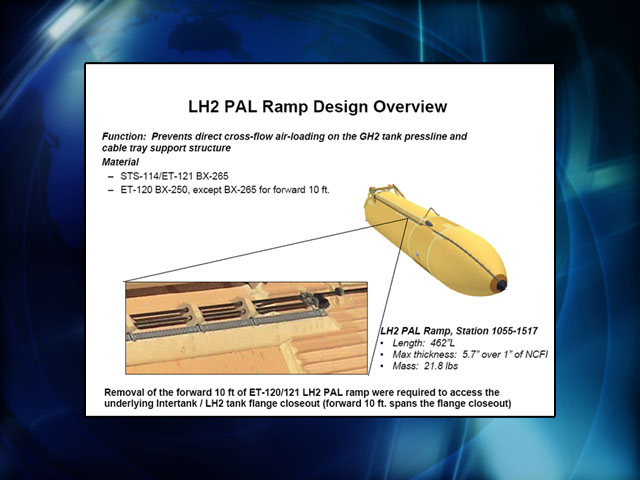 LH2 PAL Ramp Design Overview

Function: Prevents direct cross-flow air-loading on the GH2 tank pressline and cable tray support structure

Material

– STS-114/ET-121 BX-265

– ET-120 BX-250, except BX-265 for forward 10 ft.

LH2 PAL Ramp, Station 1055-1517

• Length: 462"L

• Max thickness: 5.7" over 1" of NCFI

• Mass: 21.8 lbs

Removal of the forward 10 ft of ET-120/121 LH2 PAL ramp were required to access the underlying Intertank / LH2 tank flange closeout (forward 10 ft. spans the flange closeout)